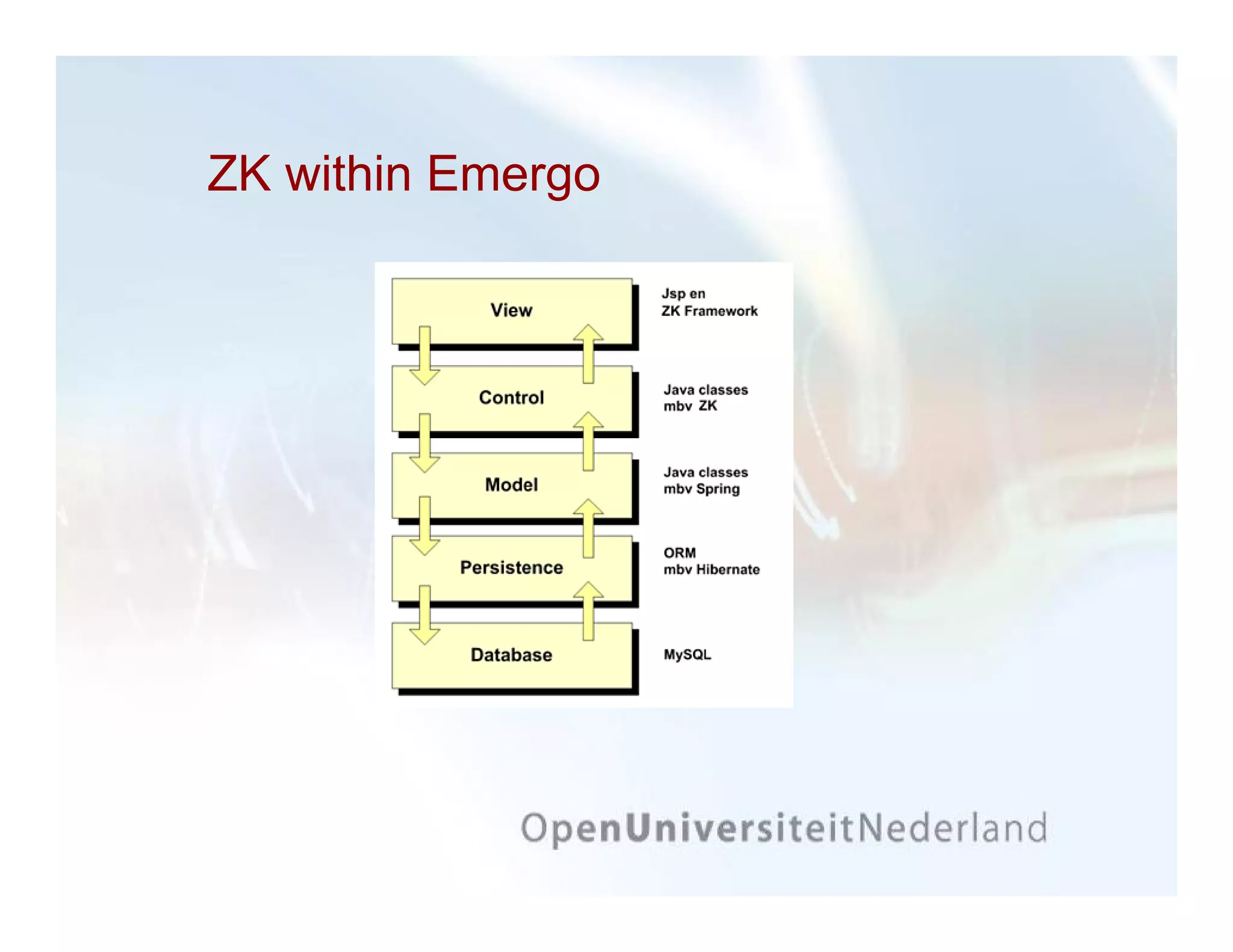 ZK within Emergo

View

Jsp en
ZK Framework

Control

Java classes
mbv ZK

Model

Java classes
mbv Spring

Persistence

ORM
mbv Hibernate

Database

MySQL

OpenUniversiteitNederland